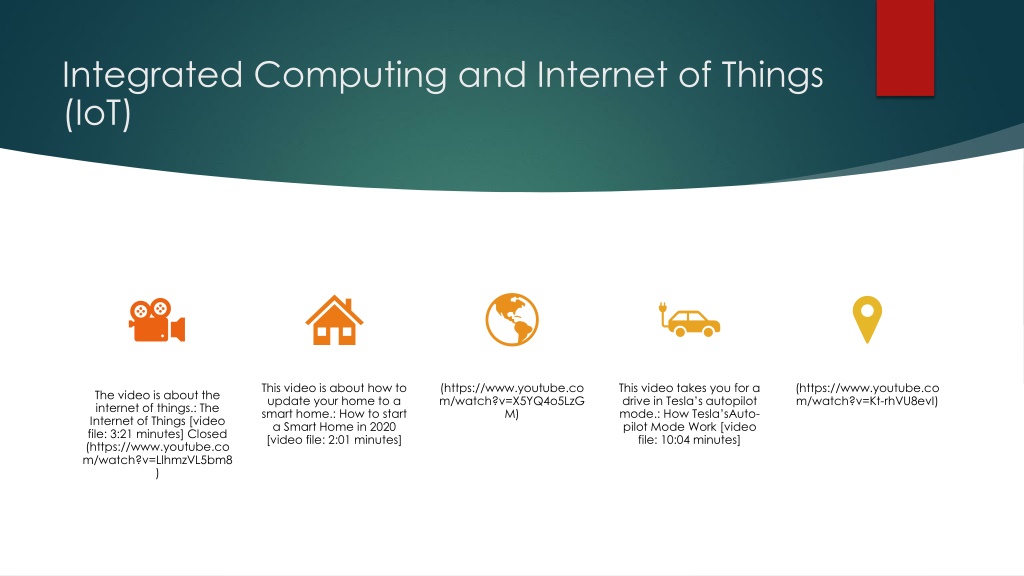 Integrated Computing and Internet of Things (IoT)

The video is about the internet of things.: The Internet of Things [video file: 3:21 minutes] Closed (https://www.youtube.com/watch?v=LlhmzVL5bm8)

This video is about how to update your home to a smart home.: How to start a Smart Home in 2020 [video file: 2:01 minutes]

(https://www.youtube.com/watch?v=X5YQ4o5LzGM)

This video takes you for a drive in Tesla's autopilot mode.: How Tesla'sAuto-pilot Mode Work [video file: 10:04 minutes]

(https://www.youtube.com/watch?v=Kt-rhVU8evI)